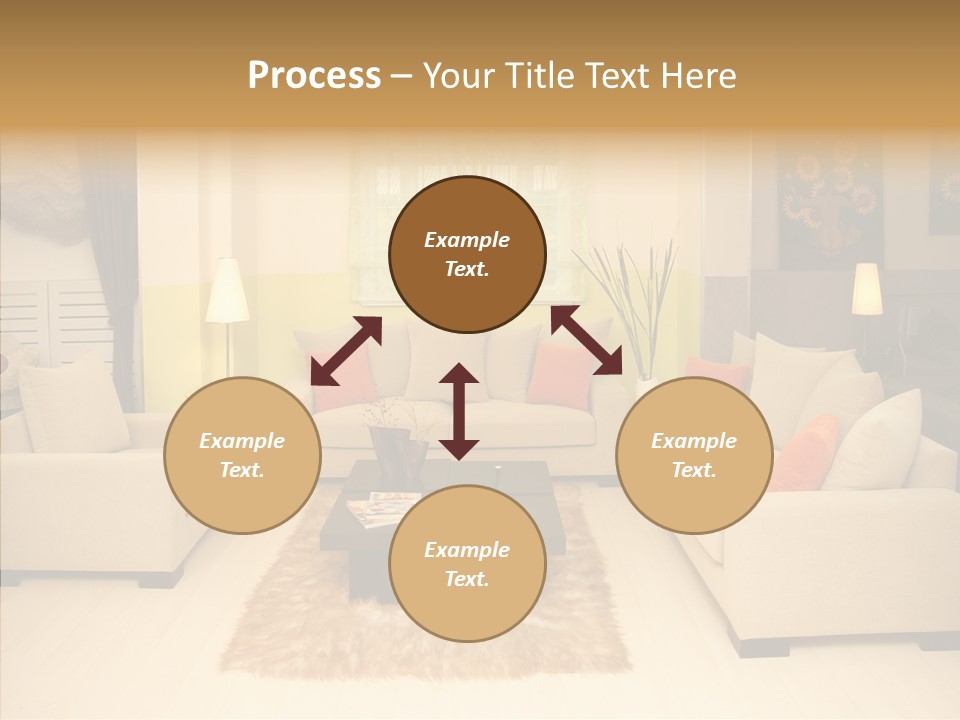 Process – Your Title Text Here

Example Text.

Example Text.

Example Text.

Example Text.